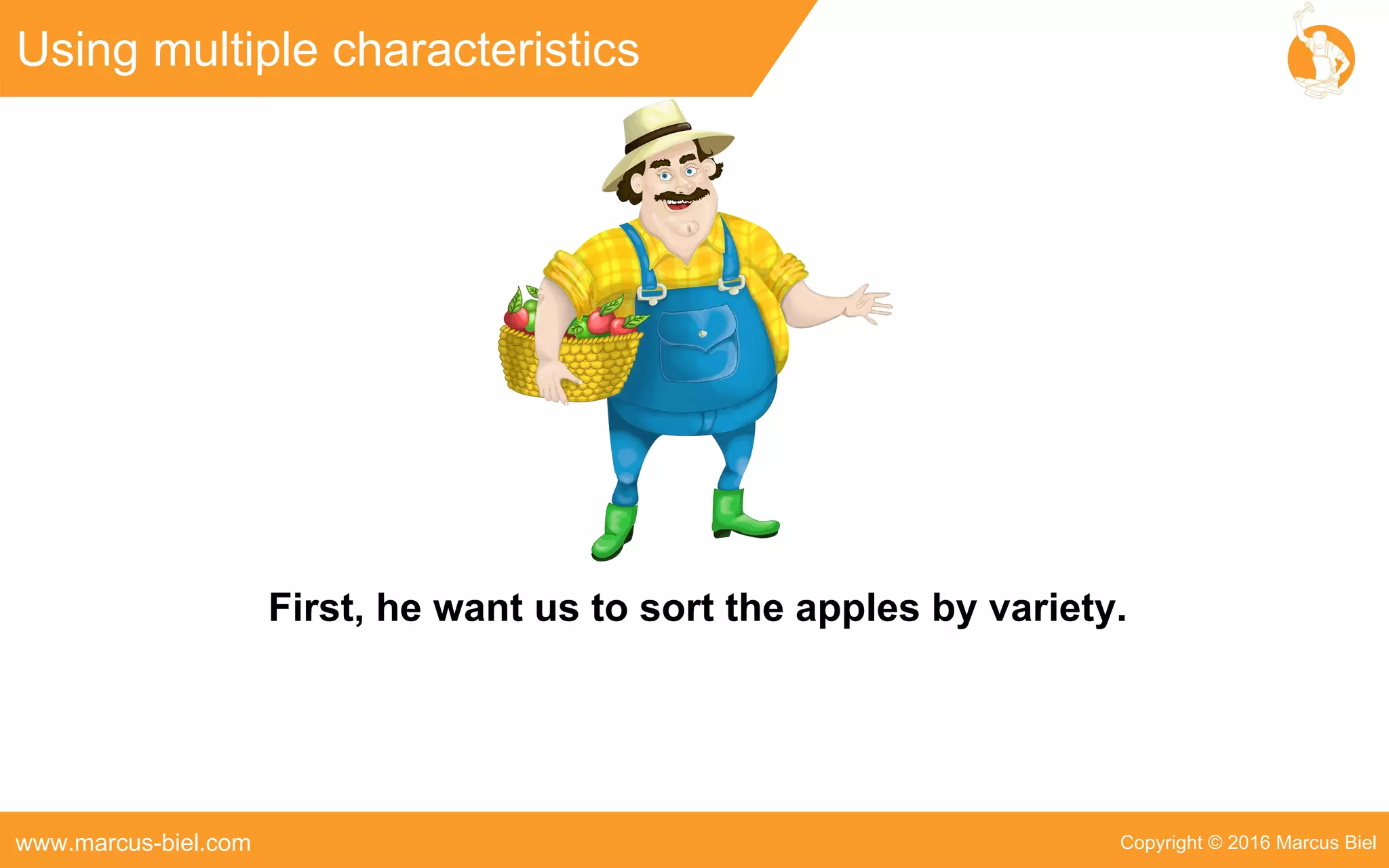 Using multiple characteristics

First, he want us to sort the apples by variety.

www.marcus-biel.com

Copyright © 2016 Marcus Biel